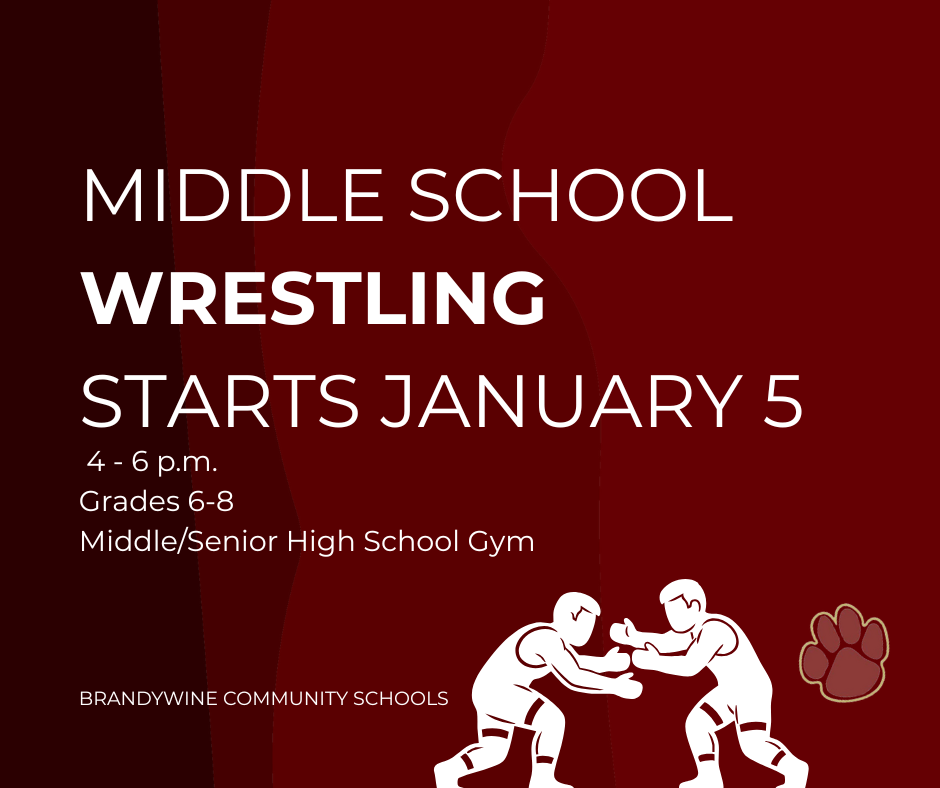 MIDDLE SCHOOL
WRESTLING
STARTS JANUARY 5

4 - 6 p.m.
Grades 6-8
Middle/Senior High School Gym

BRANDYWINE COMMUNITY SCHOOLS